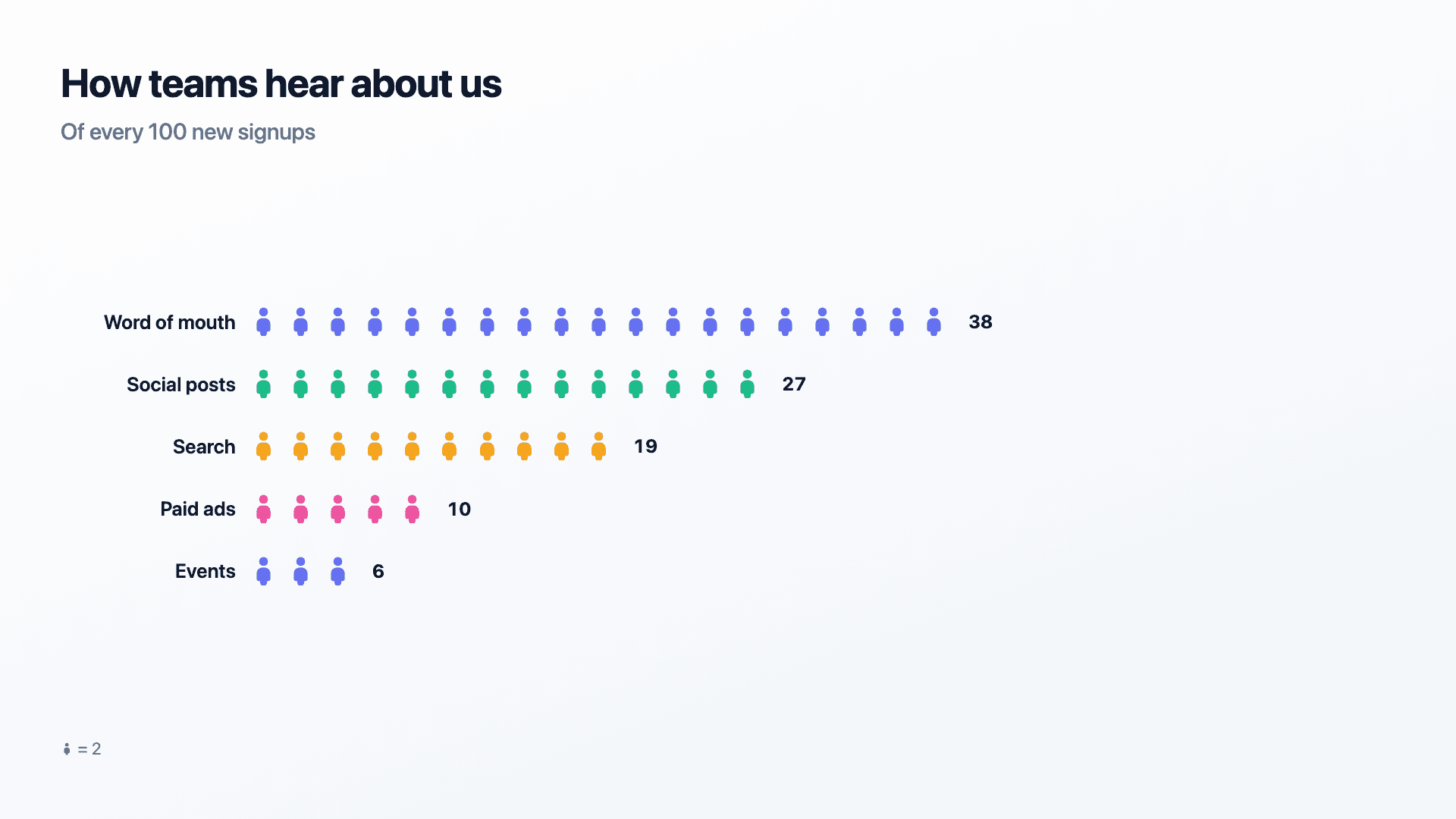 How teams hear about us

Of every 100 new signups

Word of mouth 38

Social posts 27

Search 19

Paid ads 10

Events 6

= 2